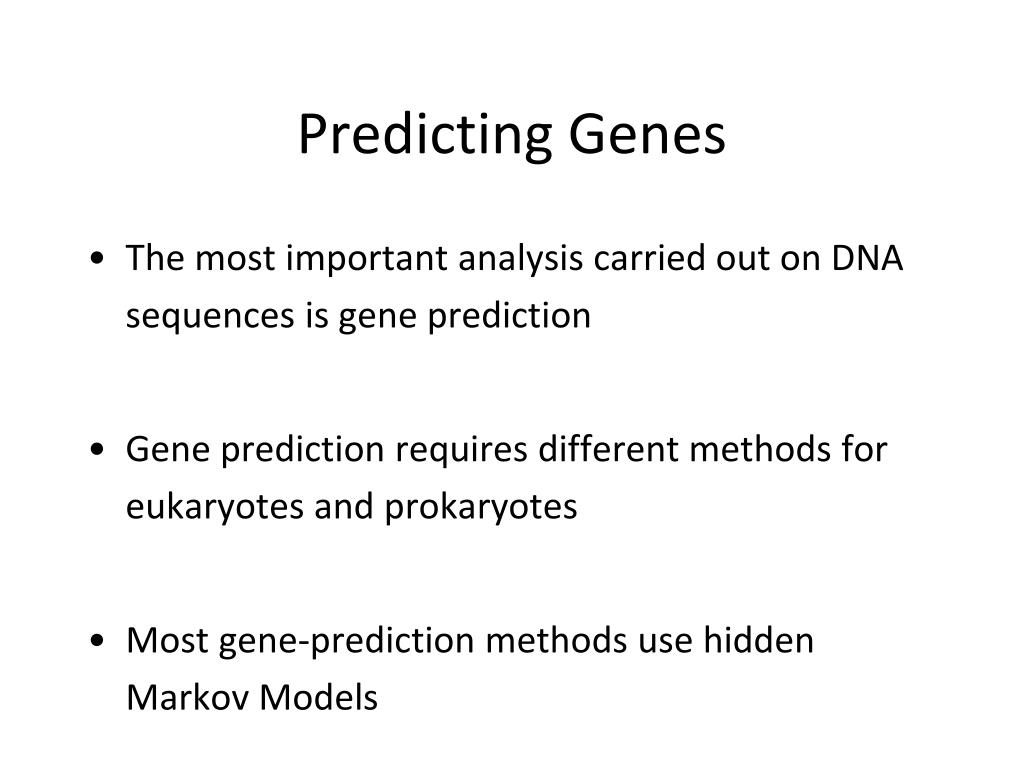 Predicting Genes

• The most important analysis carried out on DNA sequences is gene prediction

• Gene prediction requires different methods for eukaryotes and prokaryotes

• Most gene-prediction methods use hidden Markov Models